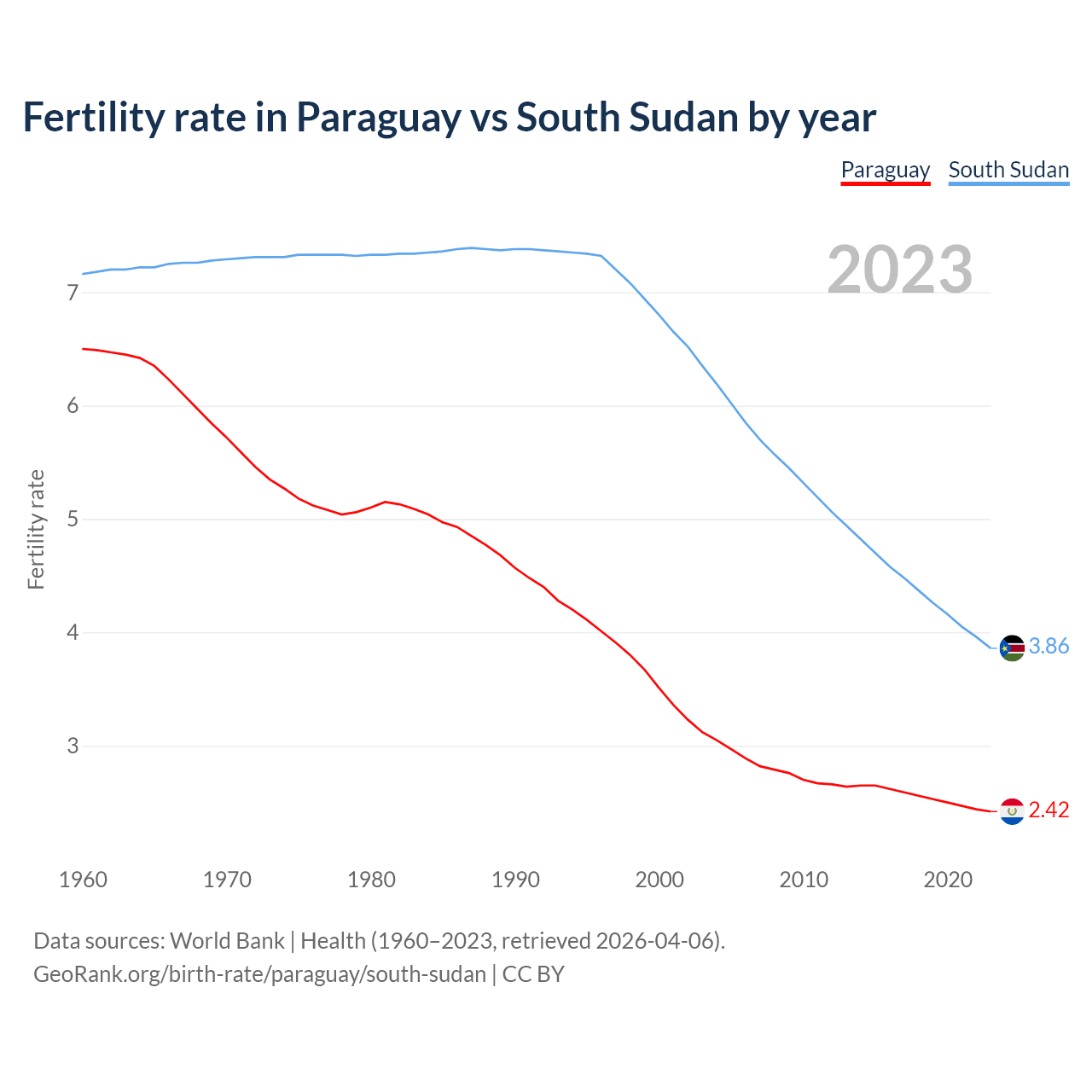 Fertility rate in Paraguay vs South Sudan by year

Paraguay South Sudan

2023

Fertility rate

7
6
5
4
3

3.86
2.42

1960 1970 1980 1990 2000 2010 2020

Data sources: World Bank | Health (1960–2023, retrieved 2026-04-06).
GeoRank.org/birth-rate/paraguay/south-sudan | CC BY